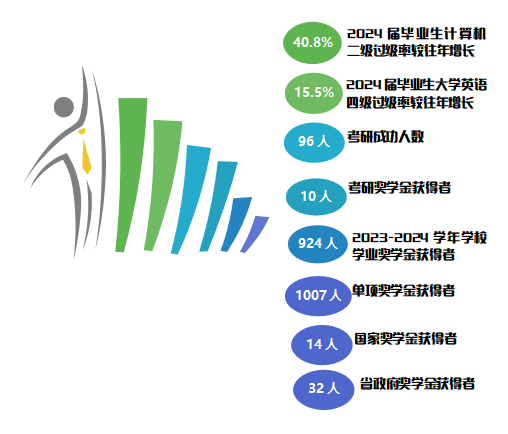 40.8% 2024 届毕业生计算机二级过级率较往年增长

15.5% 2024 届毕业生大学英语四级过级率较往年增长

96 人 考研成功人数

10 人 考研奖学金获得者

924 人 2023-2024 学年学校学业奖学金获得者

1007 人 单项奖学金获得者

14 人 国家奖学金获得者

32 人 省政府奖学金获得者